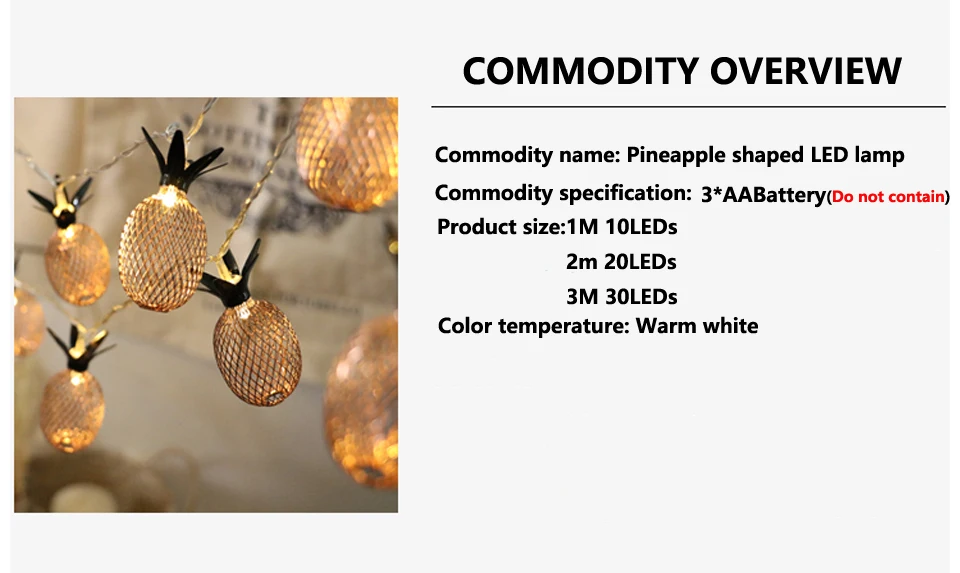 COMMODITY OVERVIEW

Commodity name: Pineapple shaped LED lamp

Commodity specification: 3*AABattery(Do not contain)

Product size:1M 10LEDs

2m 20LEDs

3M 30LEDs

Color temperature: Warm white